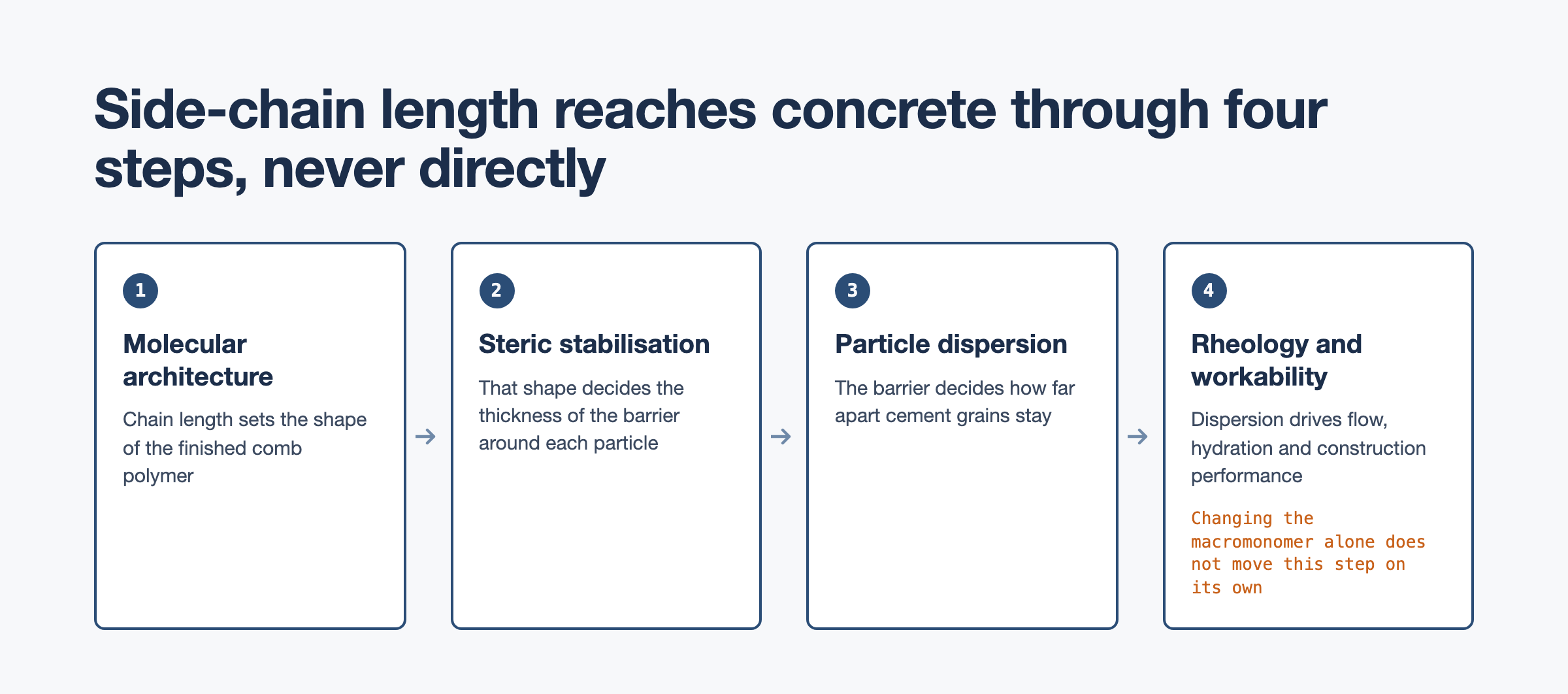 Side-chain length reaches concrete through four steps, never directly

1

Molecular architecture

Chain length sets the shape of the finished comb polymer

→

2

Steric stabilisation

That shape decides the thickness of the barrier around each particle

→

3

Particle dispersion

The barrier decides how far apart cement grains stay

→

4

Rheology and workability

Dispersion drives flow, hydration and construction performance

Changing the macromonomer alone does not move this step on its own